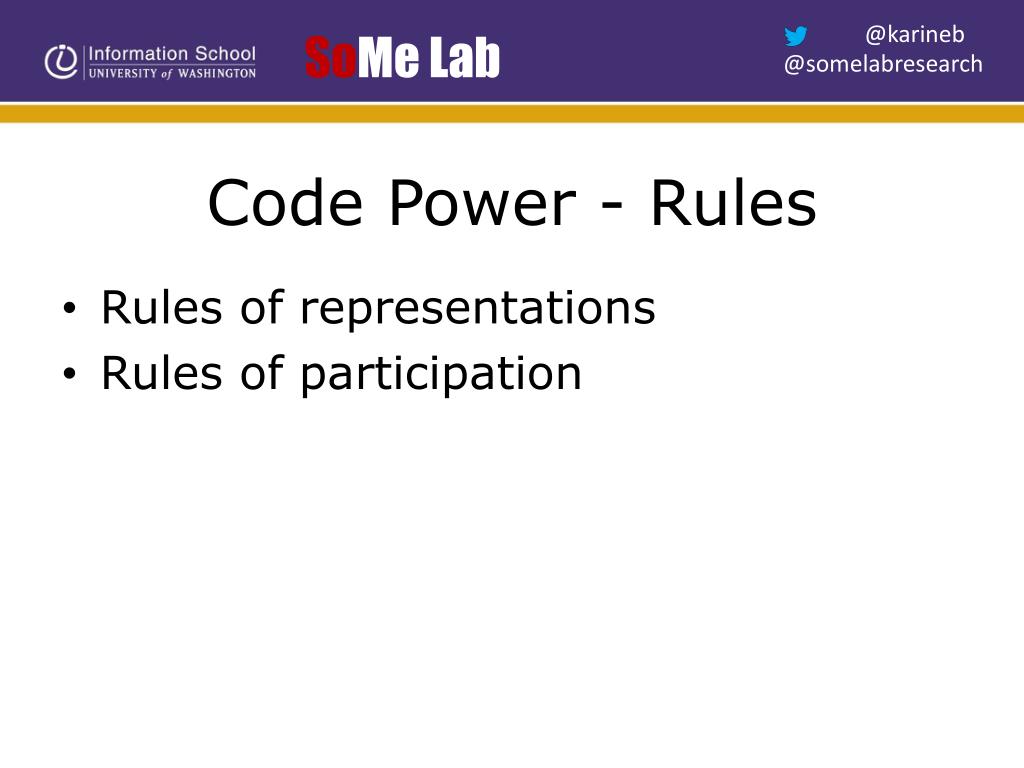 Information School
UNIVERSITY of WASHINGTON

SoMe Lab

@karineb
@somelabresearch

Code Power - Rules

• Rules of representations
• Rules of participation